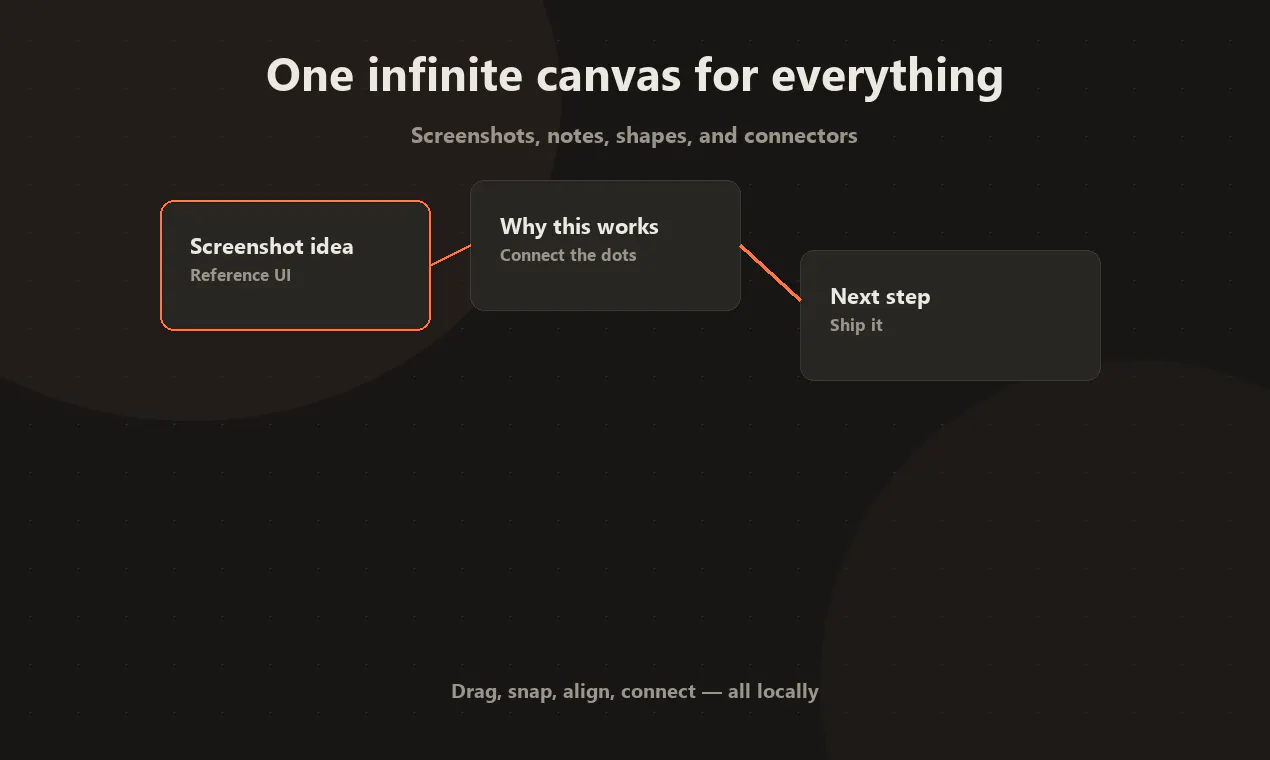 One infinite canvas for everything

Screenshots, notes, shapes, and connectors

Screenshot idea
Reference UI

Why this works
Connect the dots

Next step
Ship it

Drag, snap, align, connect — all locally